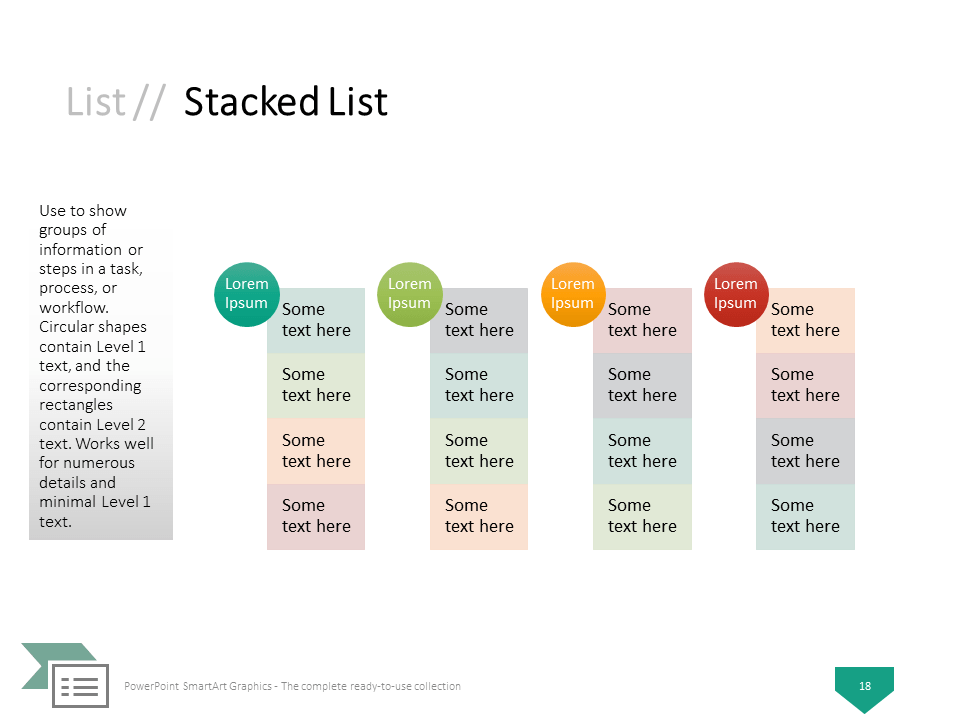 List // Stacked List

Use to show groups of information or steps in a task, process, or workflow. Circular shapes contain Level 1 text, and the corresponding rectangles contain Level 2 text. Works well for numerous details and minimal Level 1 text.

Lorem Ipsum

Some text here

Some text here

Some text here

Some text here

Lorem Ipsum

Some text here

Some text here

Some text here

Some text here

Lorem Ipsum

Some text here

Some text here

Some text here

Some text here

Lorem Ipsum

Some text here

Some text here

Some text here

Some text here

PowerPoint SmartArt Graphics - The complete ready-to-use collection

18